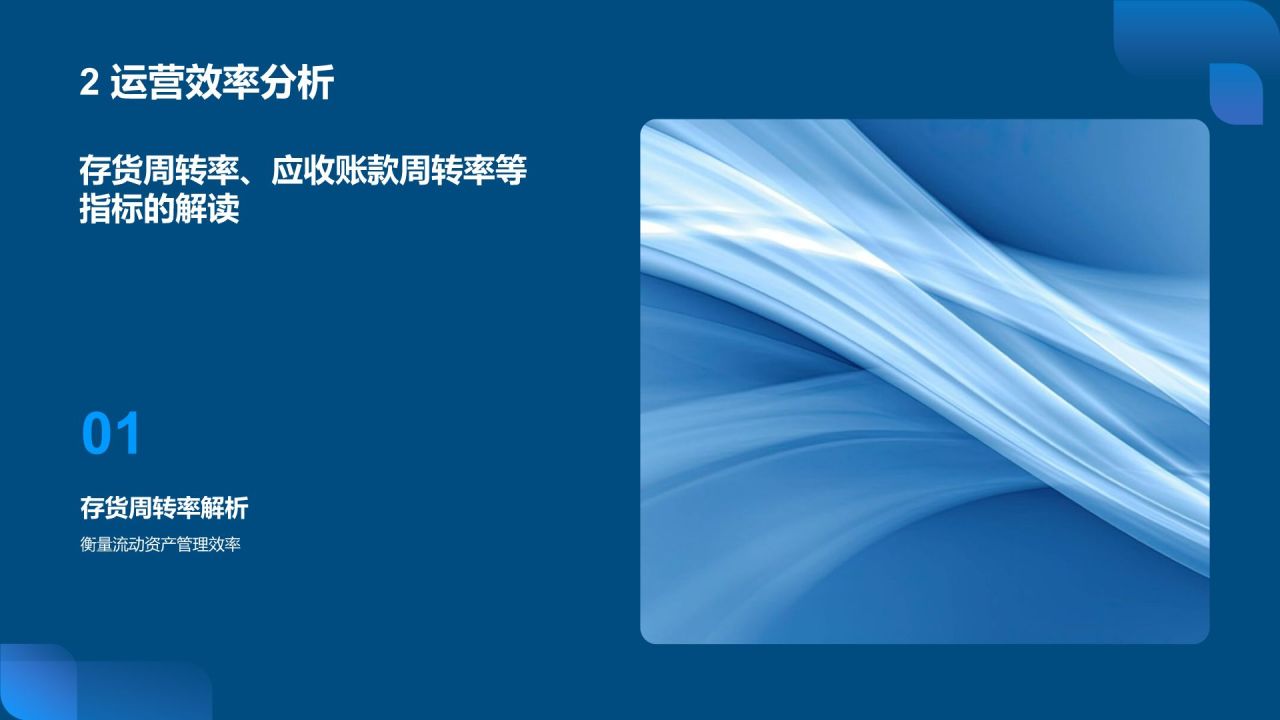 2 运营效率分析

存货周转率、应收账款周转率等指标的解读

01

存货周转率解析

衡量流动资产管理效率